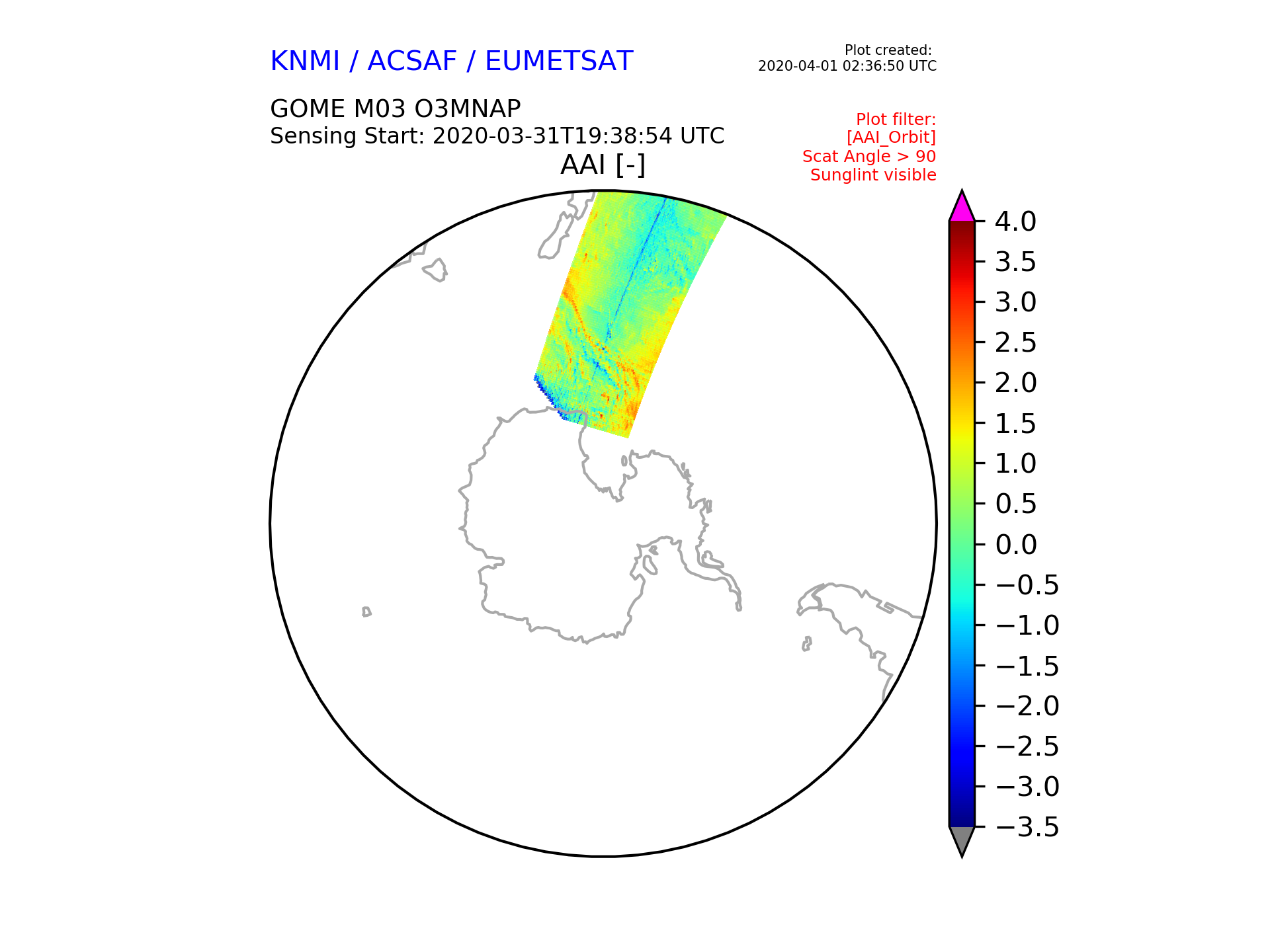 KNMI / ACSAF / EUMETSAT

Plot created:
2020-04-01 02:36:50 UTC

GOME M03 O3MNAP
Sensing Start: 2020-03-31T19:38:54 UTC

Plot filter:
[AAI_Orbit]
Scat Angle > 90
Sunglint visible

AAI [-]

4.0
3.5
3.0
2.5
2.0
1.5
1.0
0.5
0.0
−0.5
−1.0
−1.5
−2.0
−2.5
−3.0
−3.5